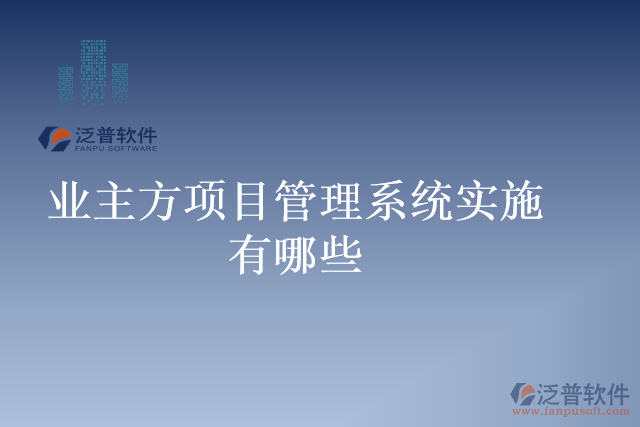 泛普软件
FANPU SOFTWARE

业主方项目管理系统实施有哪些

泛普软件
www.fanpusoft.com